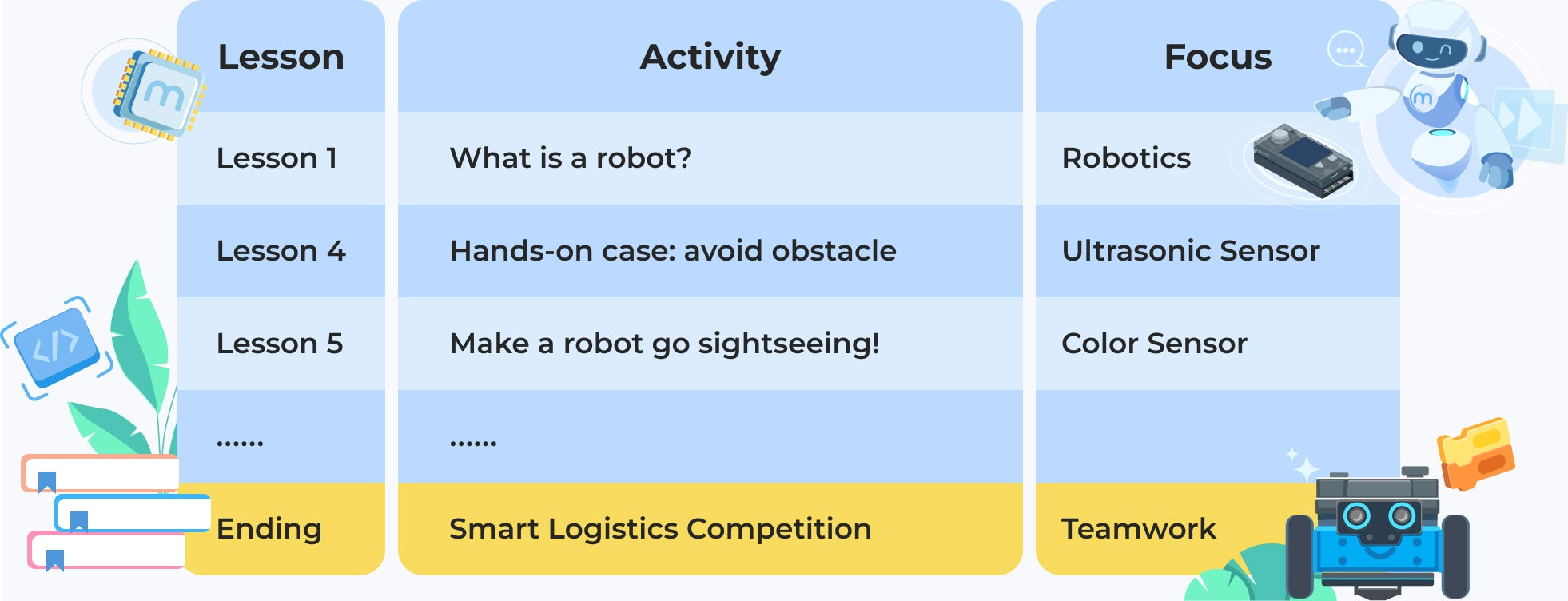 | Lesson | Activity | Focus |
|---|---|---|
| Lesson 1 | What is a robot? | Robotics |
| Lesson 4 | Hands-on case: avoid obstacle | Ultrasonic Sensor |
| Lesson 5 | Make a robot go sightseeing! | Color Sensor |
| ...... | ...... | |
| Ending | Smart Logistics Competition | Teamwork |